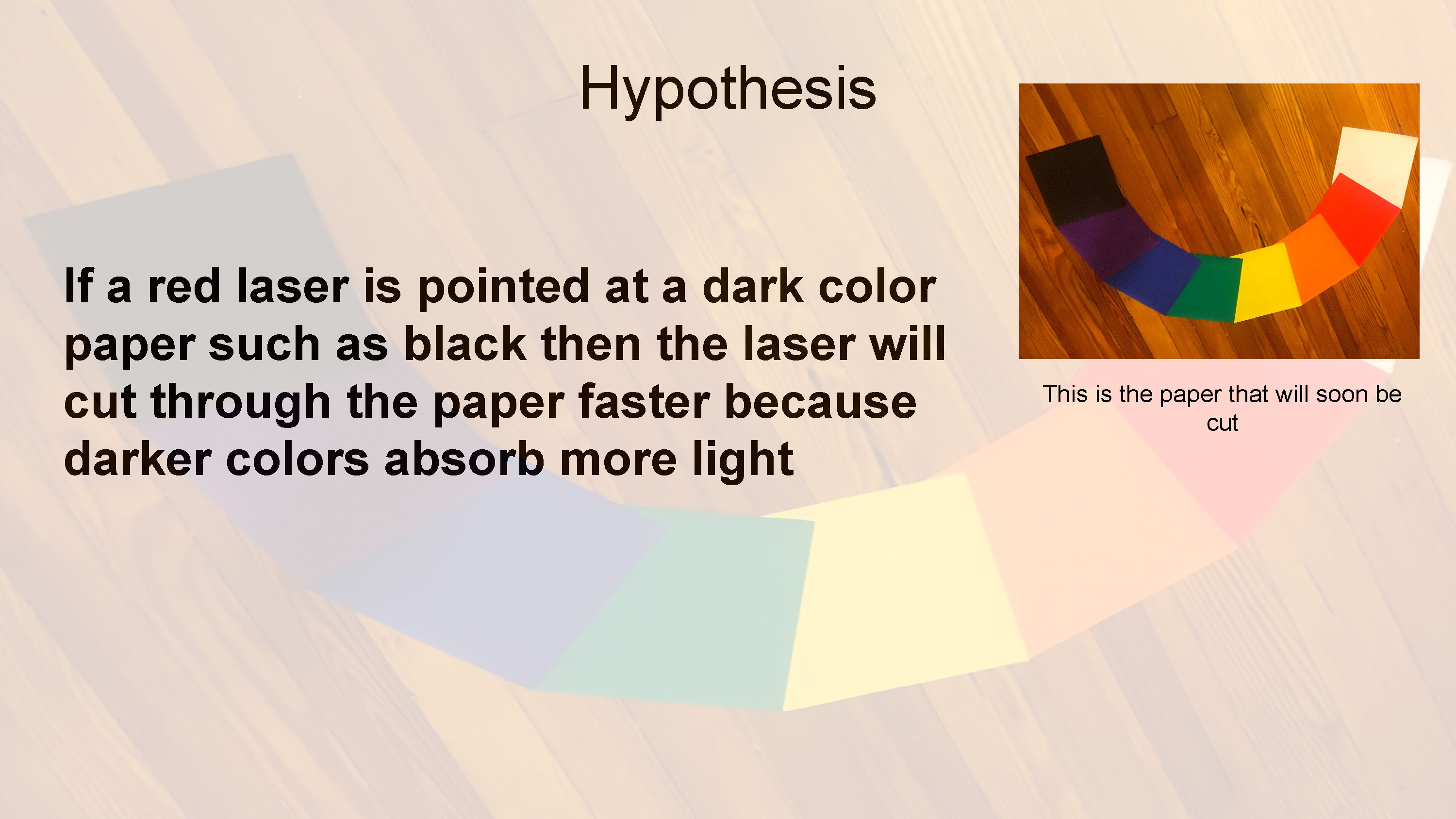 Hypothesis

If a red laser is pointed at a dark color paper such as black then the laser will cut through the paper faster because darker colors absorb more light

This is the paper that will soon be cut